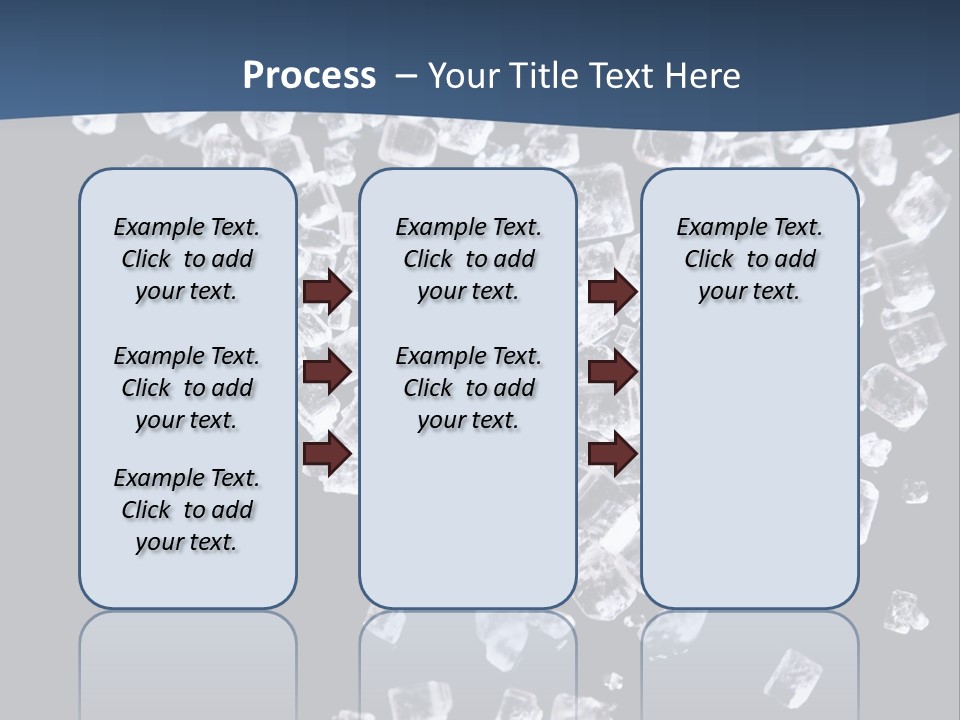 Process – Your Title Text Here

Example Text. Click to add your text.

Example Text. Click to add your text.

Example Text. Click to add your text.

Example Text. Click to add your text.

Example Text. Click to add your text.

Example Text. Click to add your text.